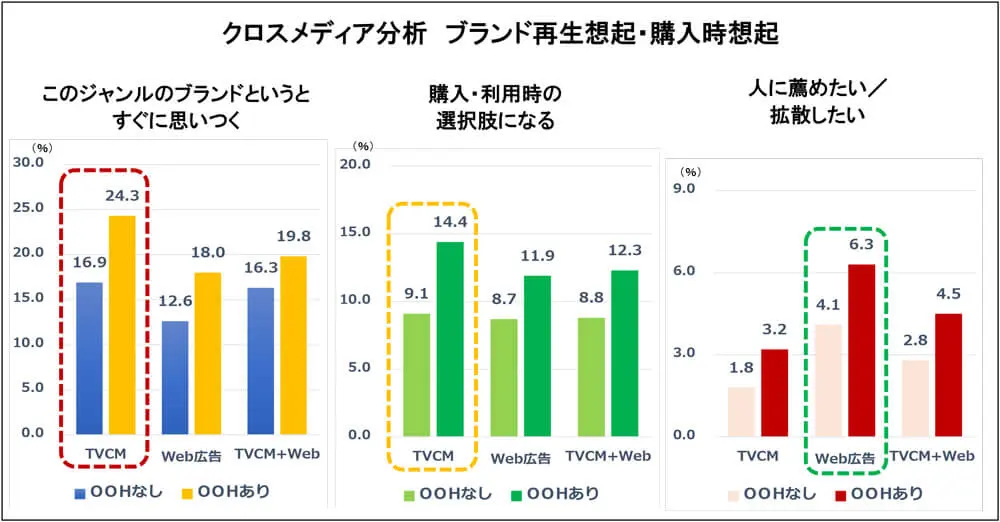 クロスメディア分析　ブランド再生想起・購入時想起

このジャンルのブランドというとすぐに思いつく

（%）
30.0
25.0
20.0
15.0
10.0
5.0
0.0

16.9
24.3
12.6
18.0
16.3
19.8

TVCM
Web広告
TVCM+Web

OOHなし　OOHあり

購入・利用時の選択肢になる

（%）
20.0
15.0
10.0
5.0
0.0

9.1
14.4
8.7
11.9
8.8
12.3

TVCM
Web広告
TVCM+Web

OOHなし　OOHあり

人に薦めたい／拡散したい

（%）
9.0
6.0
3.0
0.0

1.8
3.2
4.1
6.3
2.8
4.5

TVCM
Web広告
TVCM+Web

OOHなし　OOHあり